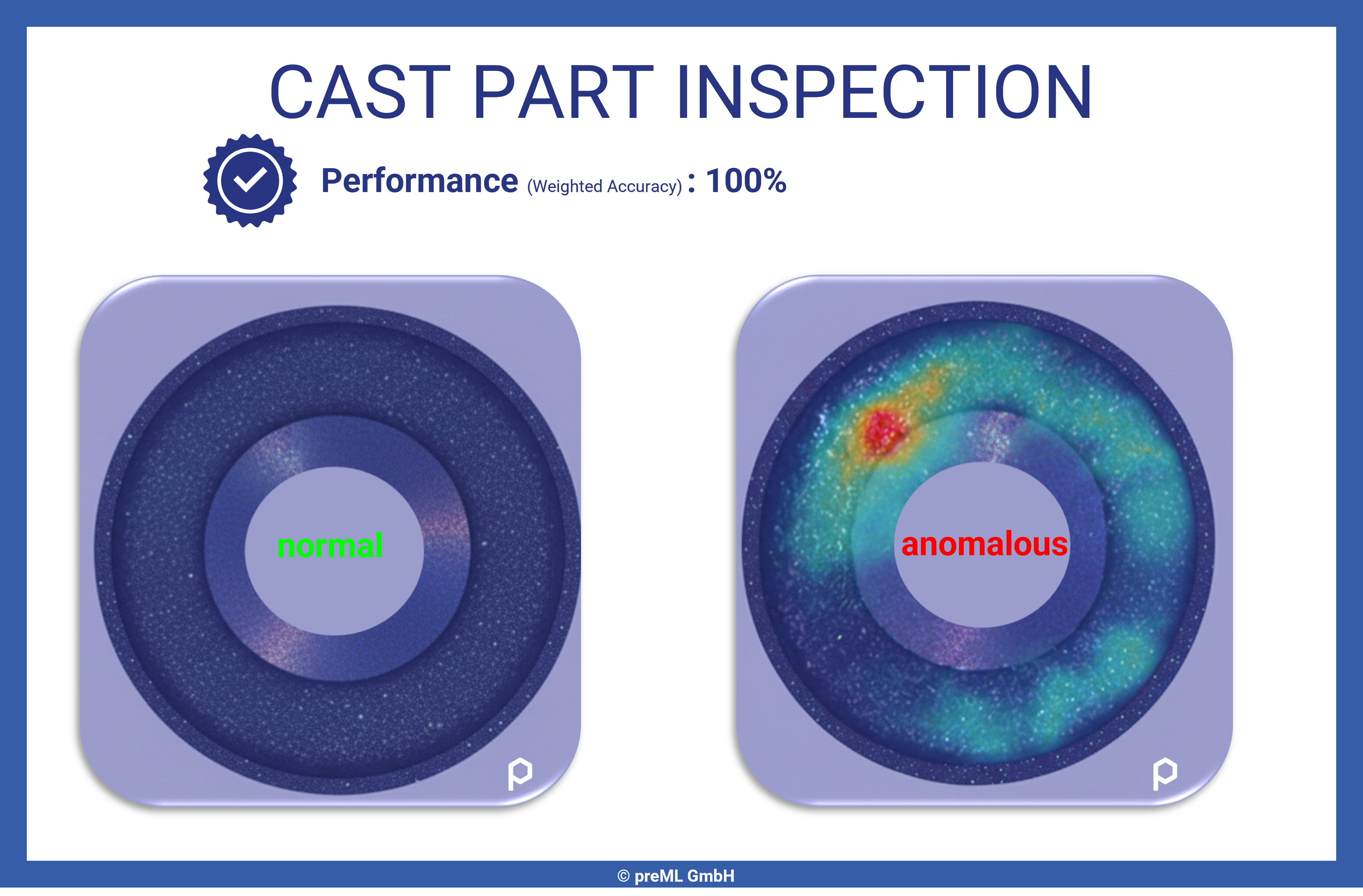 CAST PART INSPECTION

Performance (Weighted Accuracy) : 100%

normal

anomalous

© preML GmbH